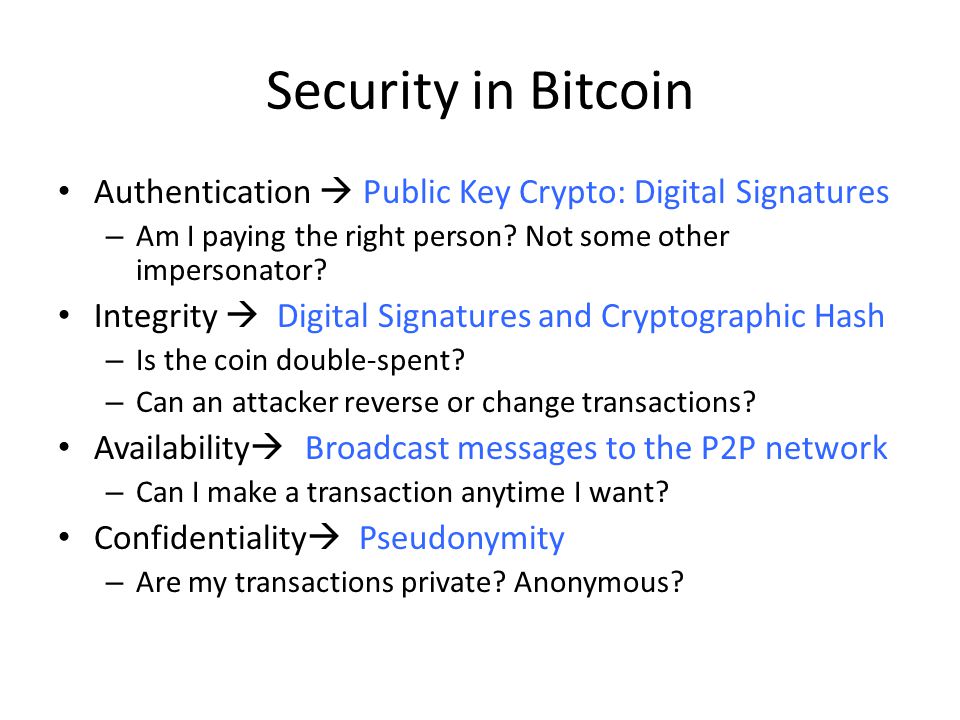 Security in Bitcoin

• Authentication → Public Key Crypto: Digital Signatures
  – Am I paying the right person? Not some other impersonator?
• Integrity → Digital Signatures and Cryptographic Hash
  – Is the coin double-spent?
  – Can an attacker reverse or change transactions?
• Availability→ Broadcast messages to the P2P network
  – Can I make a transaction anytime I want?
• Confidentiality→ Pseudonymity
  – Are my transactions private? Anonymous?